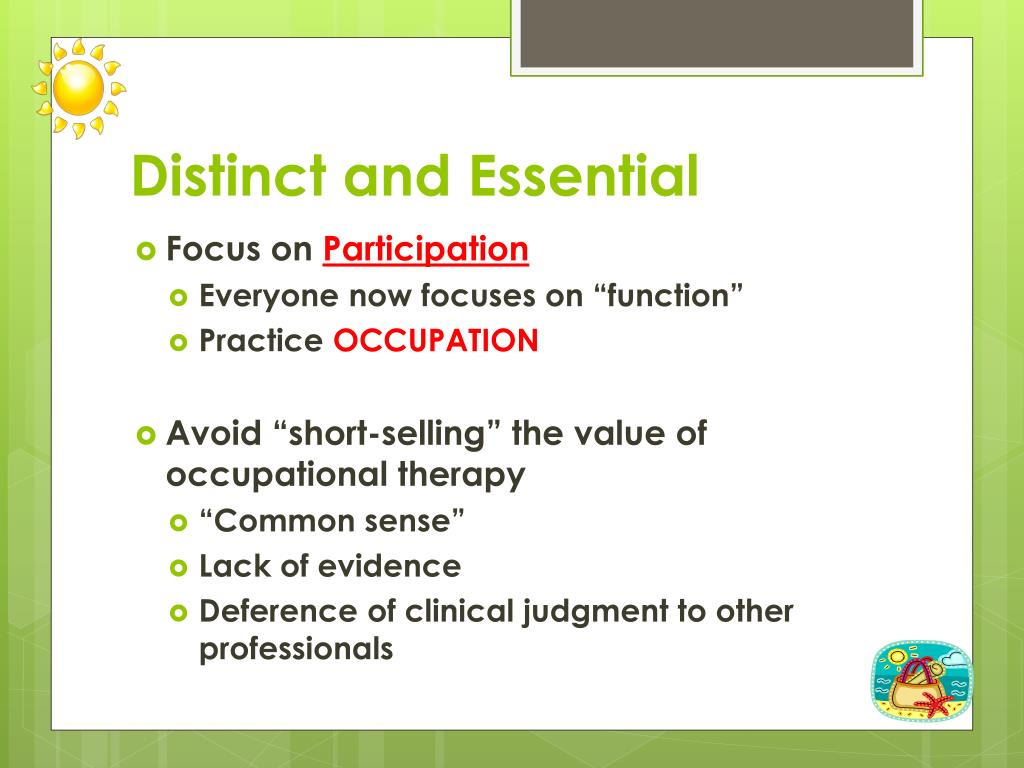 Distinct and Essential

Focus on Participation

Everyone now focuses on “function”

Practice OCCUPATION

Avoid “short-selling” the value of occupational therapy

“Common sense”

Lack of evidence

Deference of clinical judgment to other professionals